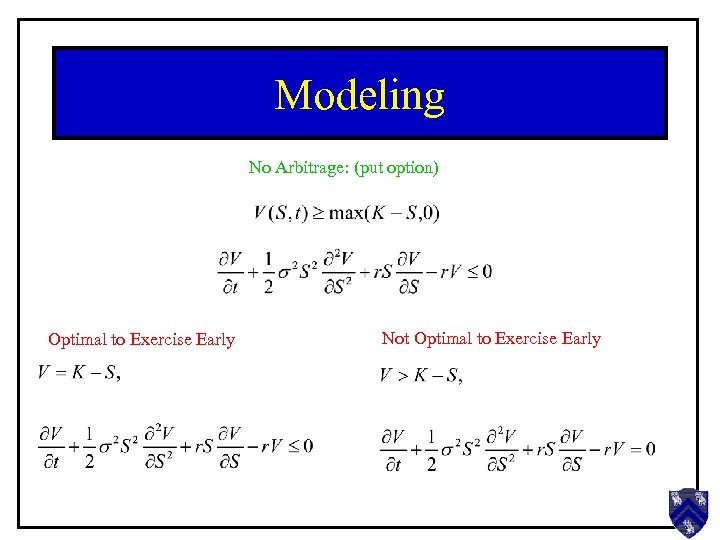 Modeling

No Arbitrage: (put option)

$V(S,t) \geq \max(K-S,0)$

$\frac{\partial V}{\partial t} + \frac{1}{2}\sigma^2 S^2 \frac{\partial^2 V}{\partial S^2} + rS\frac{\partial V}{\partial S} - rV \leq 0$

Optimal to Exercise Early

$V = K - S,$

$\frac{\partial V}{\partial t} + \frac{1}{2}\sigma^2 S^2 \frac{\partial^2 V}{\partial S^2} + rS\frac{\partial V}{\partial S} - rV \leq 0$

Not Optimal to Exercise Early

$V > K - S,$

$\frac{\partial V}{\partial t} + \frac{1}{2}\sigma^2 S^2 \frac{\partial^2 V}{\partial S^2} + rS\frac{\partial V}{\partial S} - rV = 0$